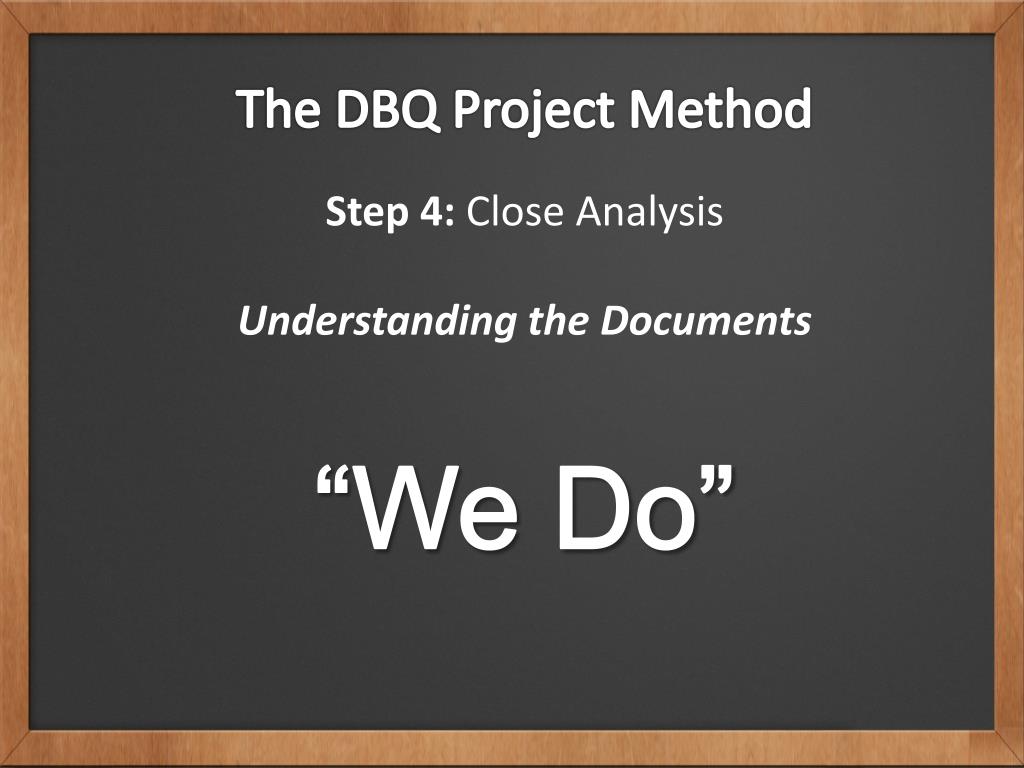 The DBQ Project Method

Step 4: Close Analysis

Understanding the Documents

“We Do”